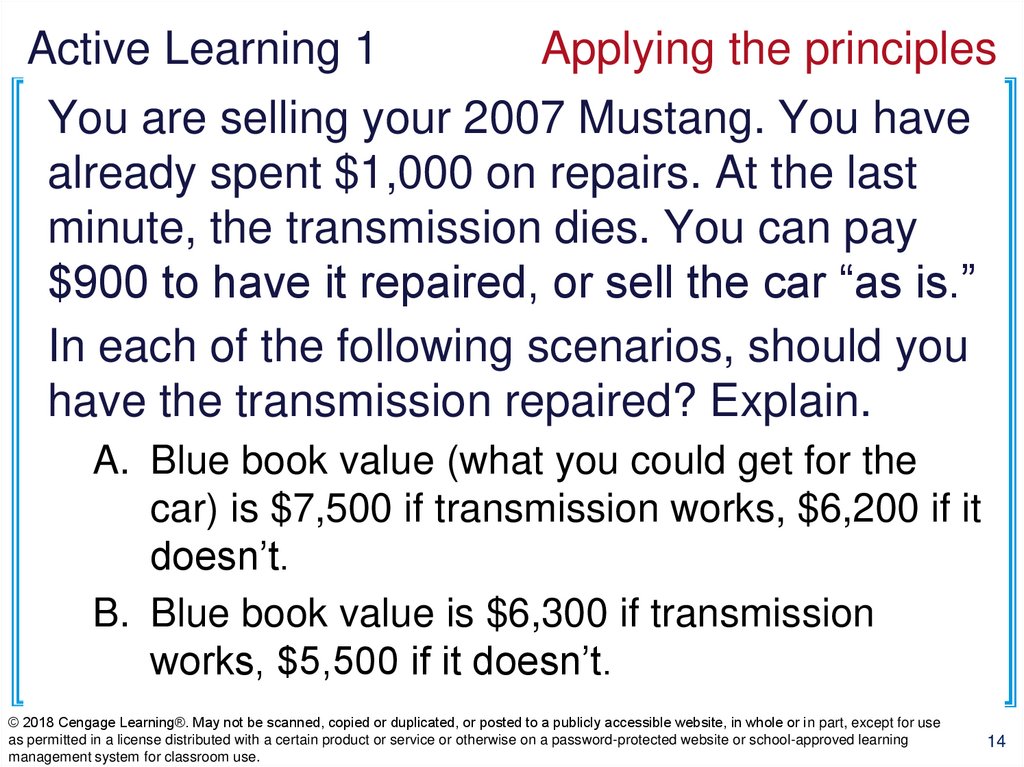 Active Learning 1

Applying the principles

You are selling your 2007 Mustang. You have already spent \$1,000 on repairs. At the last minute, the transmission dies. You can pay \$900 to have it repaired, or sell the car “as is.”

In each of the following scenarios, should you have the transmission repaired? Explain.

A. Blue book value (what you could get for the car) is \$7,500 if transmission works, \$6,200 if it doesn’t.

B. Blue book value is \$6,300 if transmission works, \$5,500 if it doesn’t.

© 2018 Cengage Learning®. May not be scanned, copied or duplicated, or posted to a publicly accessible website, in whole or in part, except for use as permitted in a license distributed with a certain product or service or otherwise on a password-protected website or school-approved learning management system for classroom use.

14